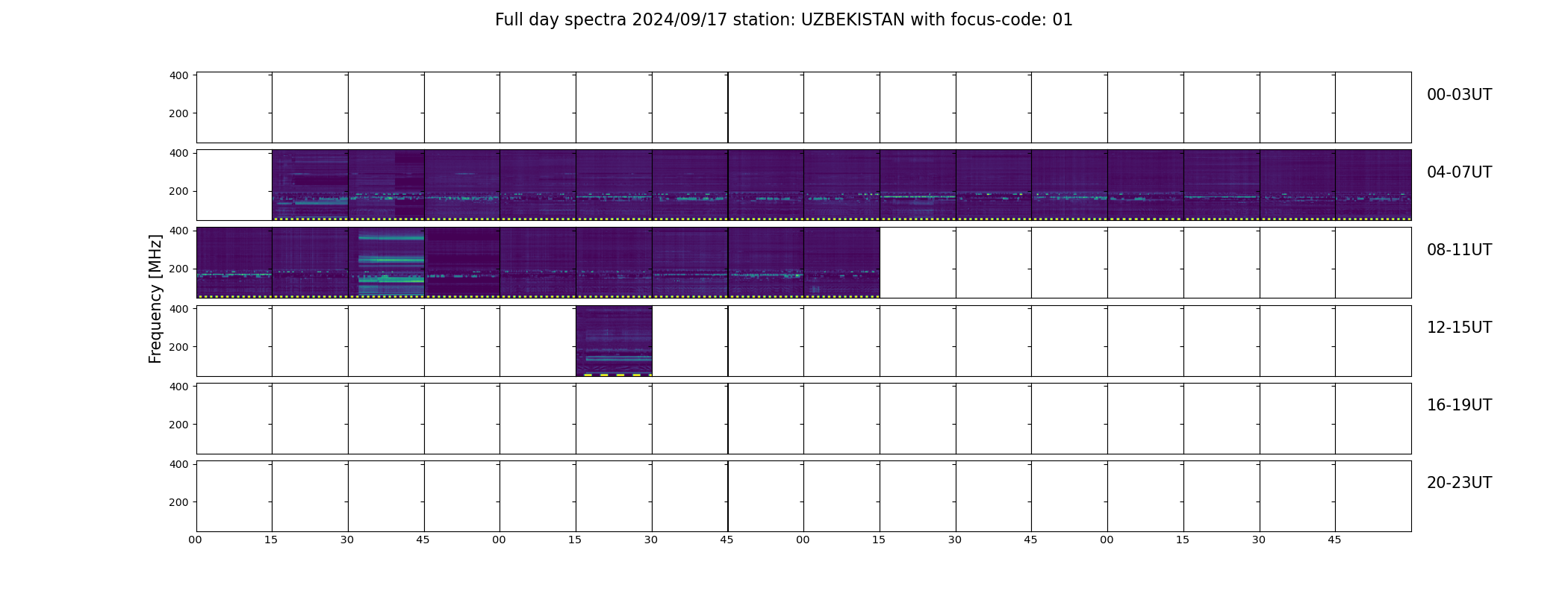 Full day spectra 2024/09/17 station: UZBEKISTAN with focus-code: 01

Frequency [MHz]

400
200
00-03UT

400
200
04-07UT

400
200
08-11UT

400
200
12-15UT

400
200
16-19UT

400
200
20-23UT

00 15 30 45 00 15 30 45 00 15 30 45 00 15 30 45